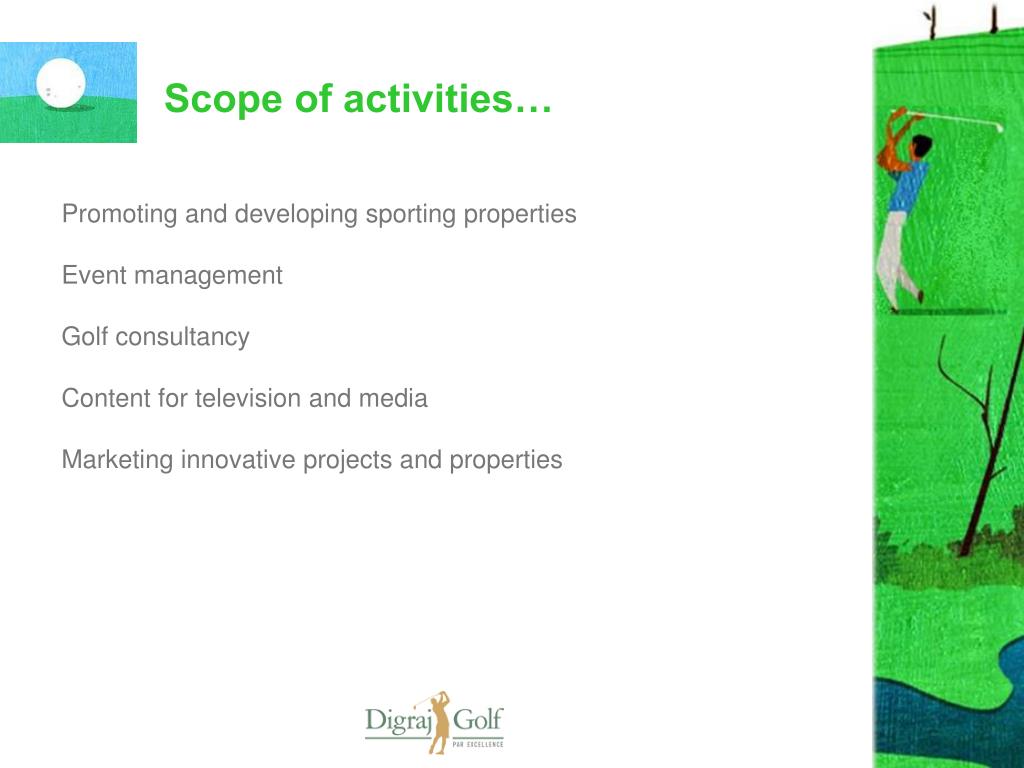 Scope of activities…

Promoting and developing sporting properties

Event management

Golf consultancy

Content for television and media

Marketing innovative projects and properties

Digraj Golf
PAR EXCELLENCE